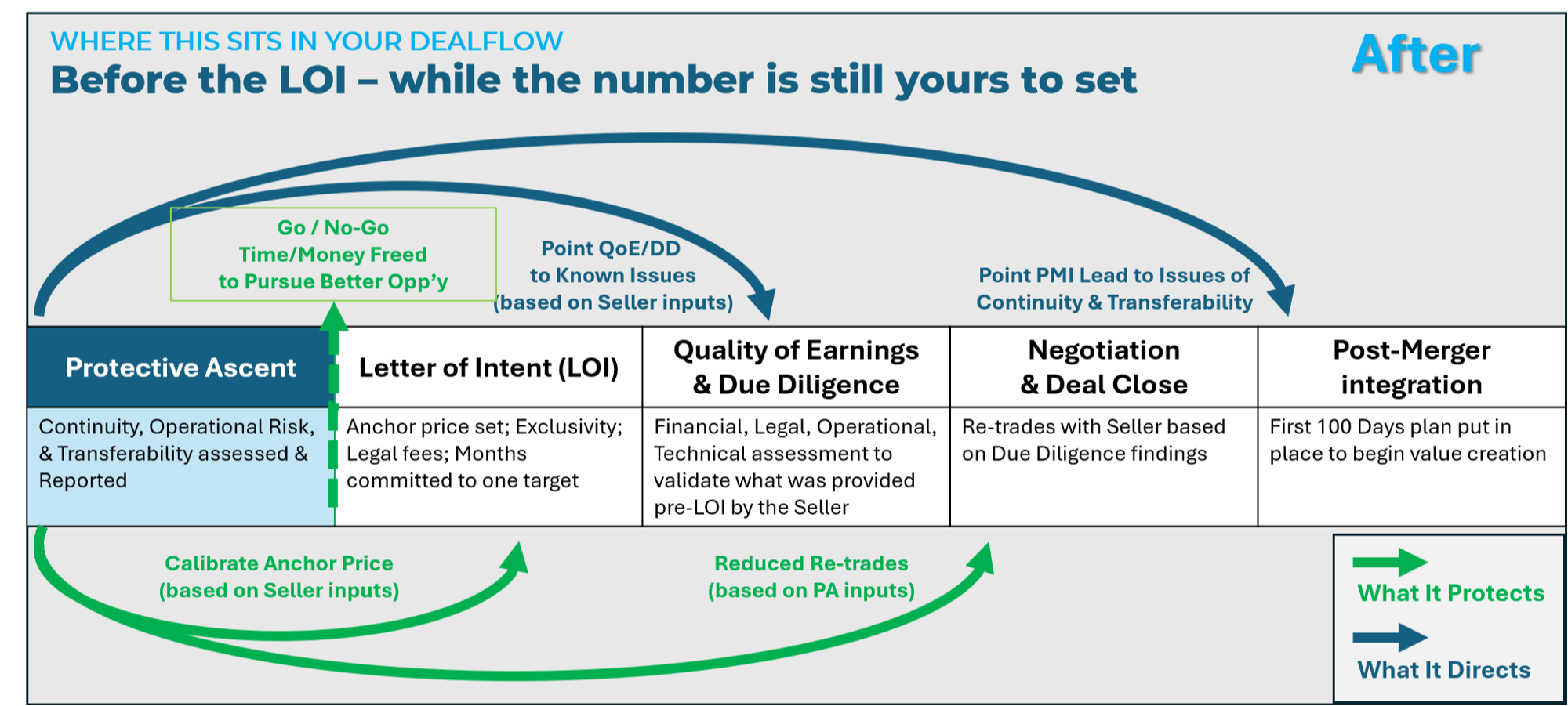 WHERE THIS SITS IN YOUR DEALFLOW
Before the LOI – while the number is still yours to set

After

Go / No-Go
Time/Money Freed
to Pursue Better Opp'y

Point QoE/DD
to Known Issues
(based on Seller inputs)

Point PMI Lead to Issues of
Continuity & Transferability

| Protective Ascent | Letter of Intent (LOI) | Quality of Earnings & Due Diligence | Negotiation & Deal Close | Post-Merger integration |
|---|---|---|---|---|
| Continuity, Operational Risk, & Transferability assessed & Reported | Anchor price set; Exclusivity; Legal fees; Months committed to one target | Financial, Legal, Operational, Technical assessment to validate what was provided pre-LOI by the Seller | Re-trades with Seller based on Due Diligence findings | First 100 Days plan put in place to begin value creation |

Calibrate Anchor Price
(based on Seller inputs)

Reduced Re-trades
(based on PA inputs)

What It Protects

What It Directs